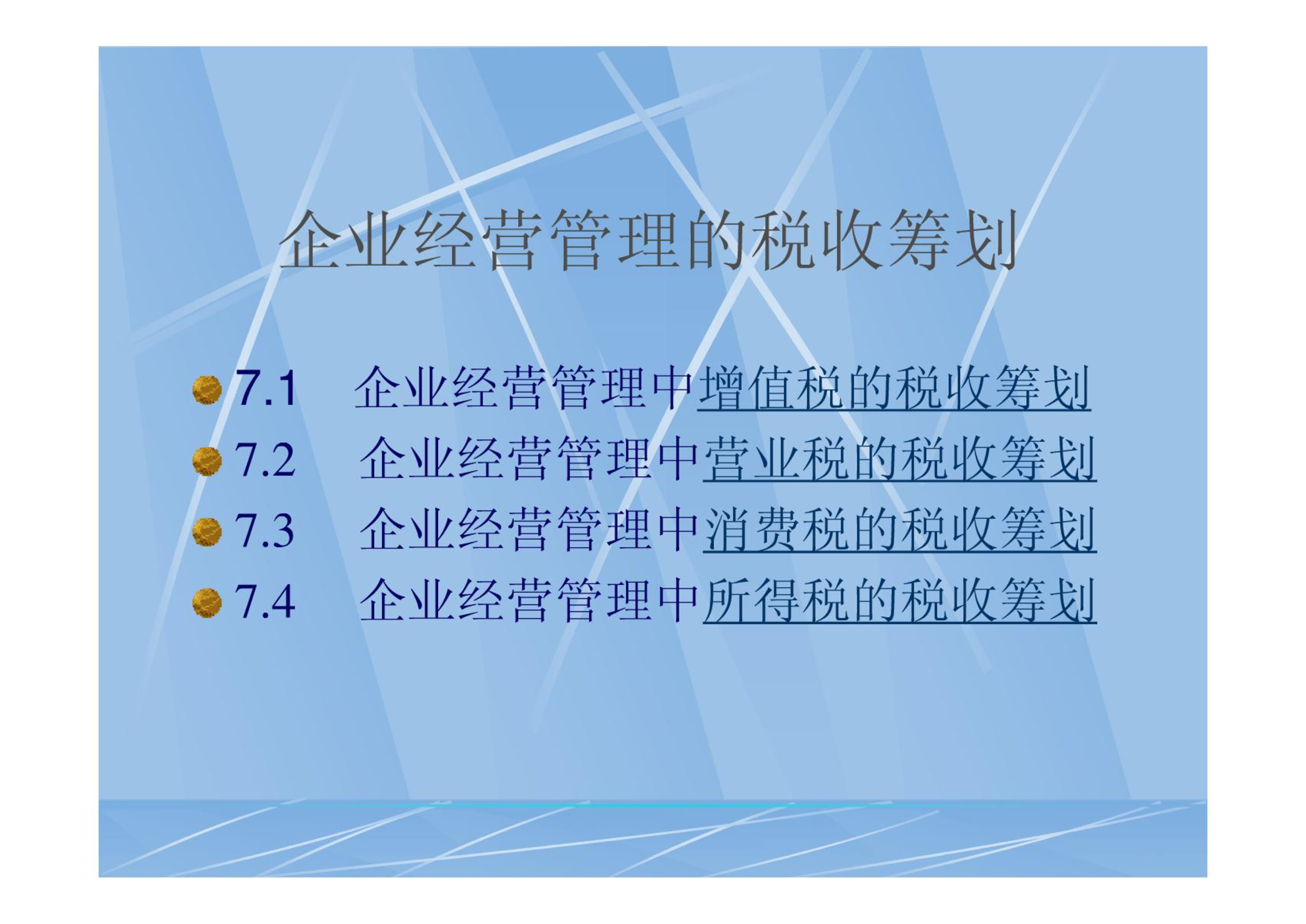 企业经营管理的税收筹划

7.1 企业经营管理中增值税的税收筹划
7.2 企业经营管理中营业税的税收筹划
7.3 企业经营管理中消费税的税收筹划
7.4 企业经营管理中所得税的税收筹划